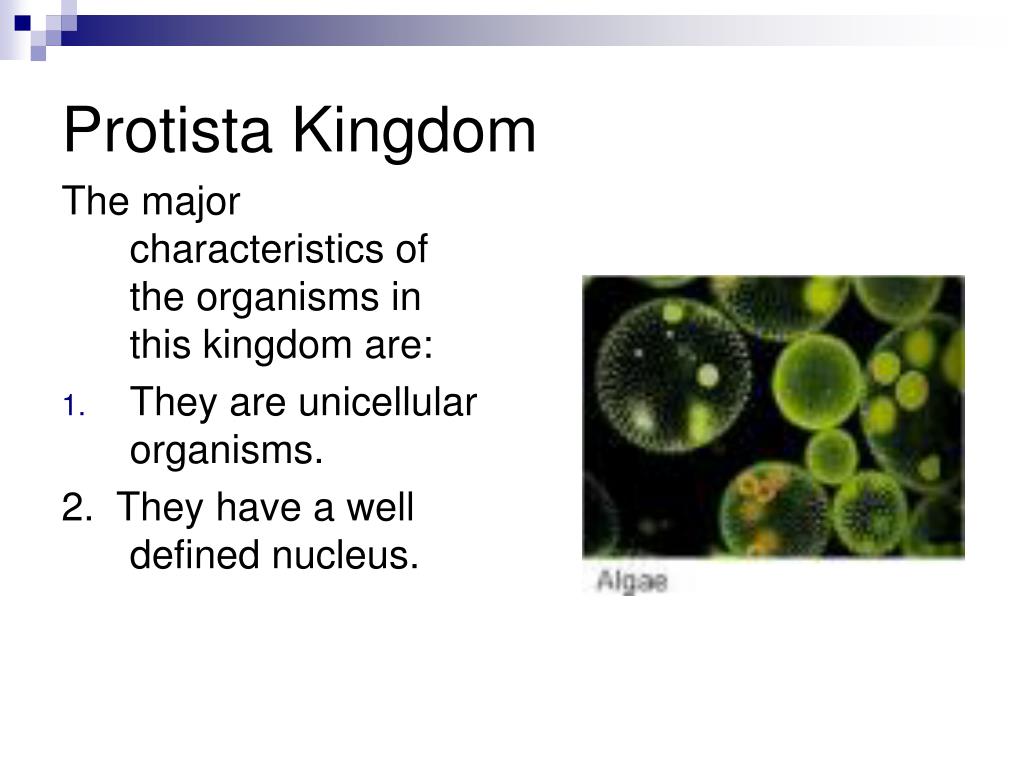 Protista Kingdom

The major characteristics of the organisms in this kingdom are:

1. They are unicellular organisms.

2. They have a well defined nucleus.

Algae